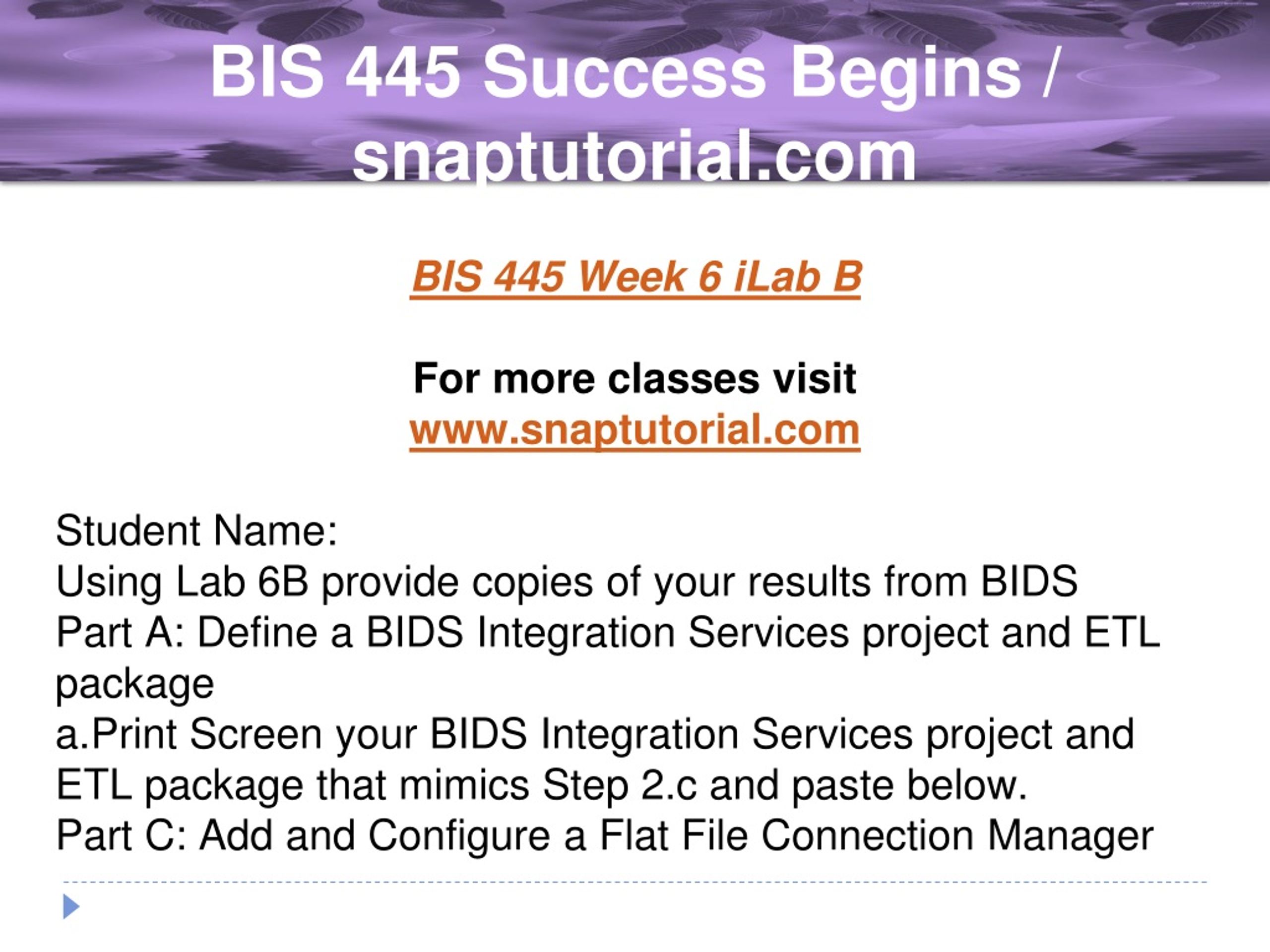 BIS 445 Success Begins / snaptutorial.com

BIS 445 Week 6 iLab B

For more classes visit
www.snaptutorial.com

Student Name:
Using Lab 6B provide copies of your results from BIDS
Part A: Define a BIDS Integration Services project and ETL package
a.Print Screen your BIDS Integration Services project and ETL package that mimics Step 2.c and paste below.
Part C: Add and Configure a Flat File Connection Manager